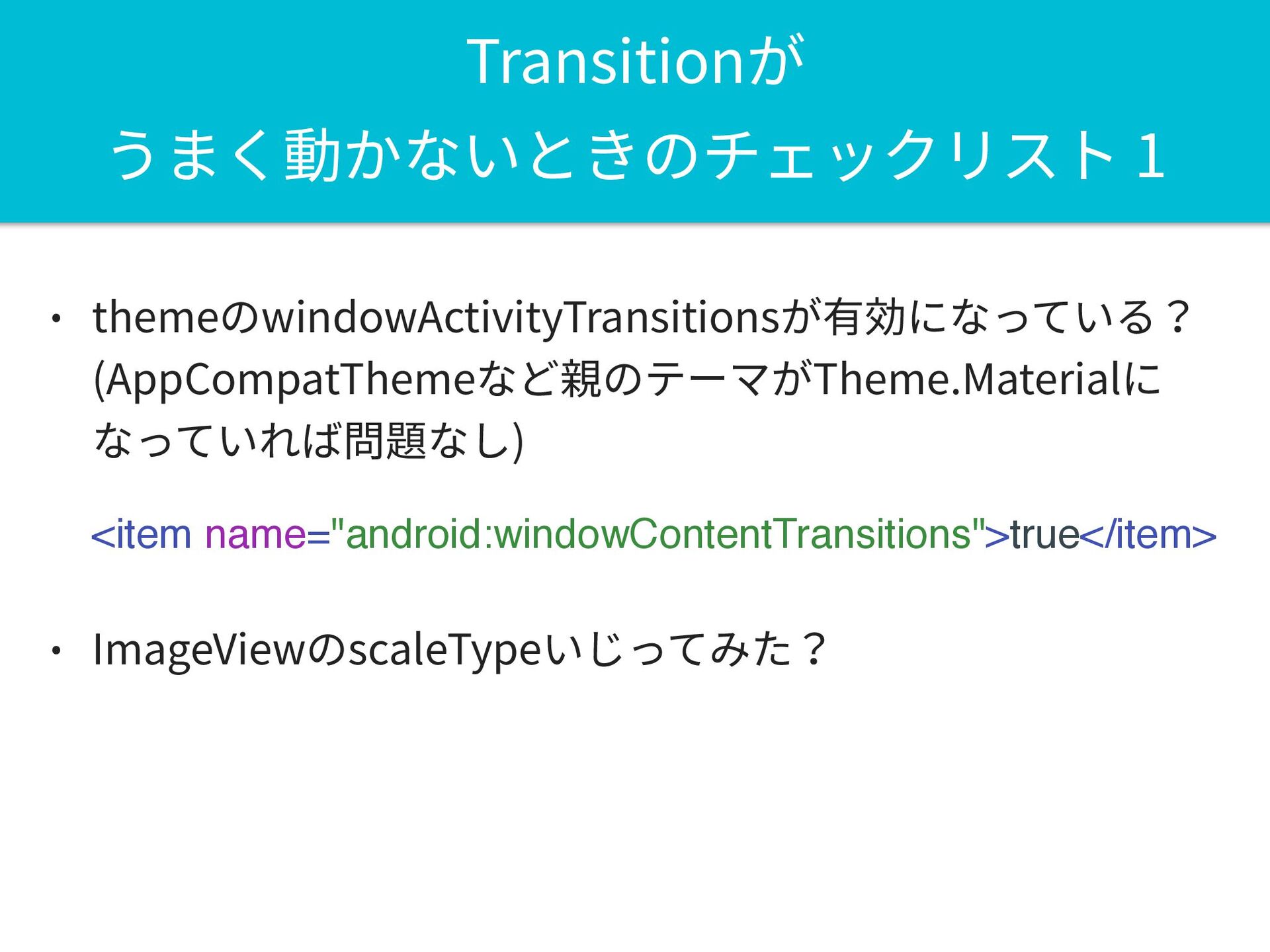 Transitionが
うまく動かないときのチェックリスト１

• themeのwindowActivityTransitionsが有効になっている？(AppCompatThemeなど親のテーマがTheme.Materialになっていれば問題なし)

<item name="android:windowContentTransitions">true</item>

• ImageViewのscaleTypeいじってみた？